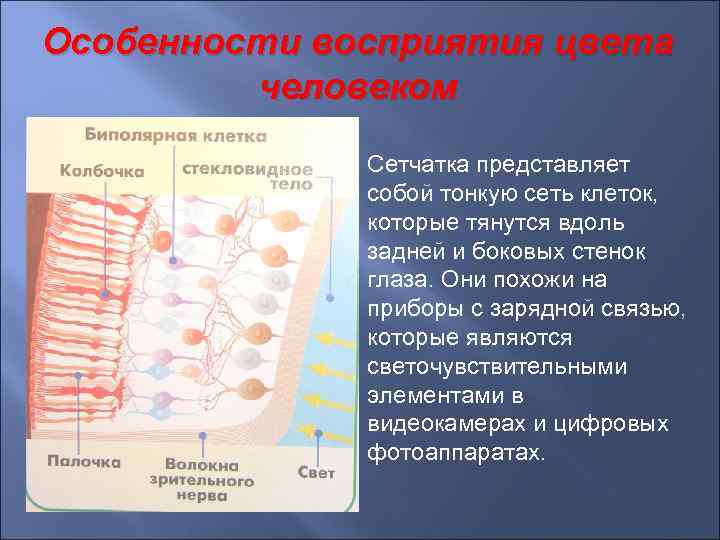 Особенности восприятия цвета человеком

Биполярная клетка

Колбочка

стекловидное тело

Палочка

Волокна зрительного нерва

Свет

Сетчатка представляет собой тонкую сеть клеток, которые тянутся вдоль задней и боковых стенок глаза. Они похожи на приборы с зарядной связью, которые являются светочувствительными элементами в видеокамерах и цифровых фотоаппаратах.